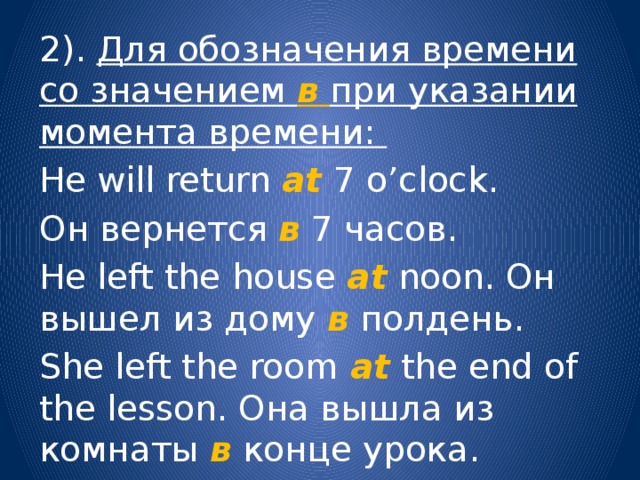 2). Для обозначения времени со значением в при указании момента времени:

He will return at 7 o’clock.

Он вернется в 7 часов.

He left the house at noon. Он вышел из дому в полдень.

She left the room at the end of the lesson. Она вышла из комнаты в конце урока.